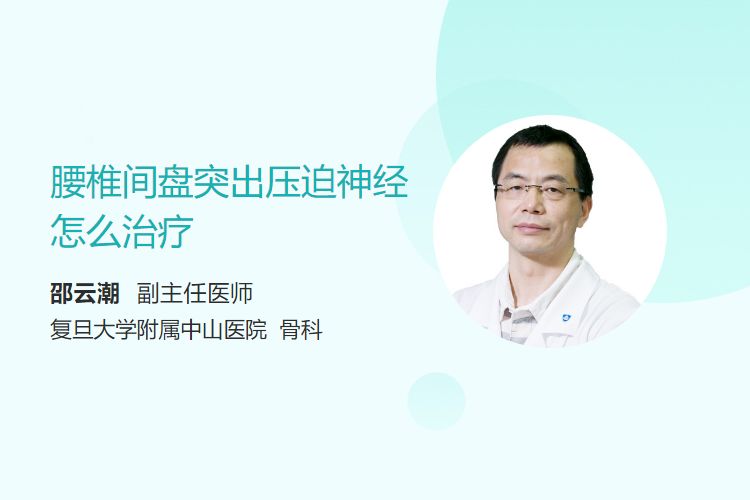 腰椎间盘突出压迫神经怎么治疗

邵云潮 副主任医师
复旦大学附属中山医院 骨科